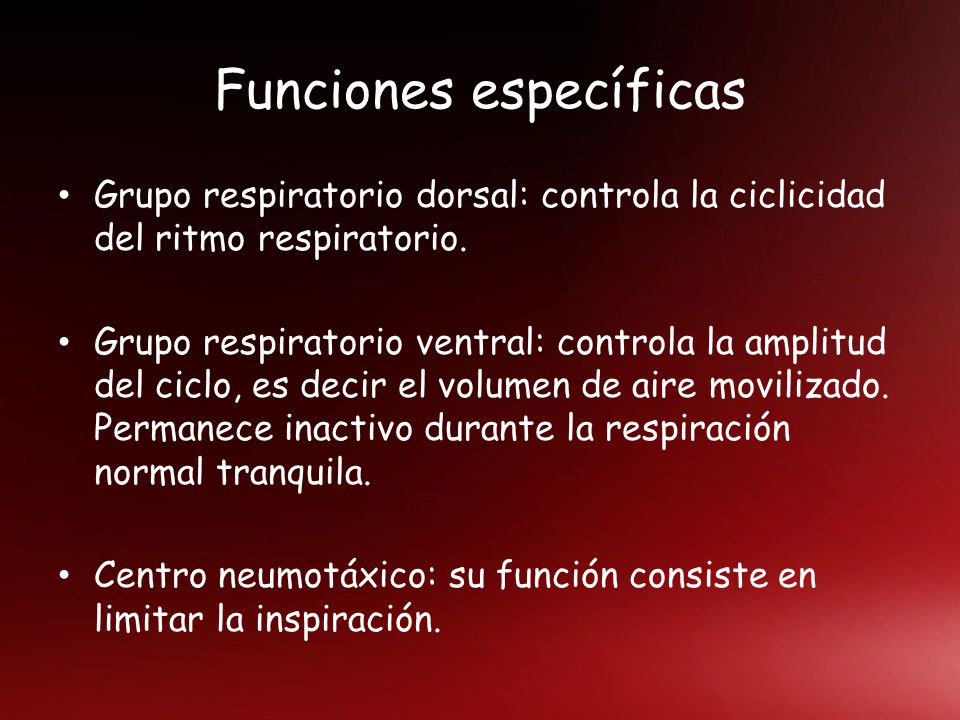 Funciones específicas

• Grupo respiratorio dorsal: controla la ciclicidad del ritmo respiratorio.

• Grupo respiratorio ventral: controla la amplitud del ciclo, es decir el volumen de aire movilizado. Permanece inactivo durante la respiración normal tranquila.

• Centro neumotáxico: su función consiste en limitar la inspiración.